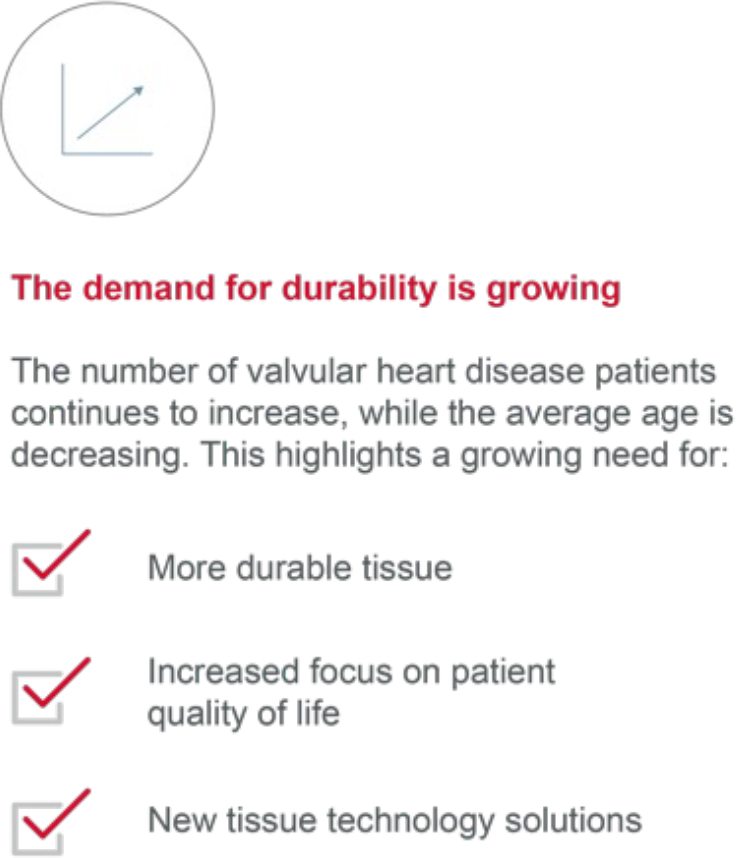 The demand for durability is growing

The number of valvular heart disease patients continues to increase, while the average age is decreasing. This highlights a growing need for:

More durable tissue

Increased focus on patient quality of life

New tissue technology solutions